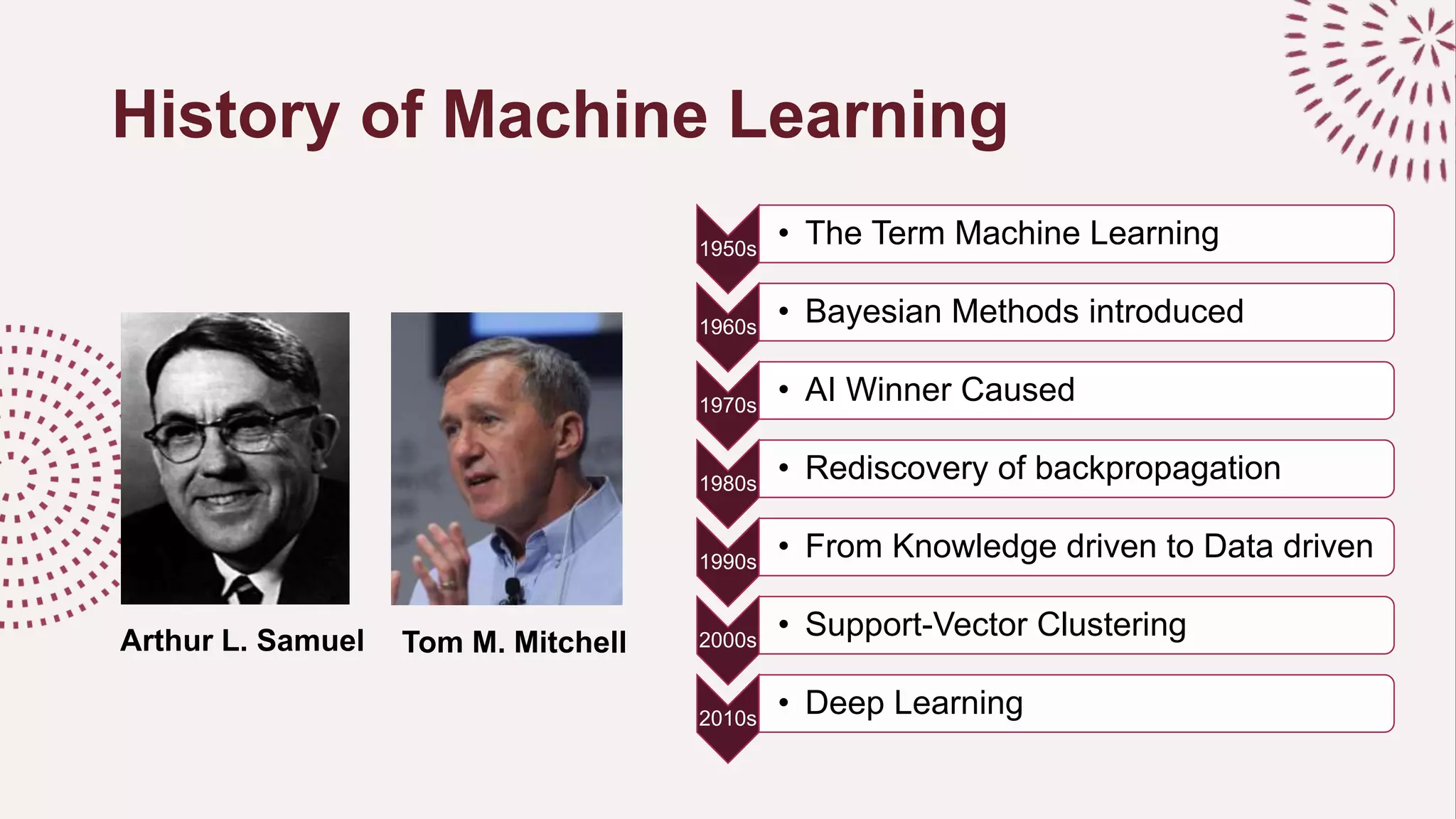 History of Machine Learning

Arthur L. Samuel

Tom M. Mitchell

1950s
• The Term Machine Learning

1960s
• Bayesian Methods introduced

1970s
• AI Winner Caused

1980s
• Rediscovery of backpropagation

1990s
• From Knowledge driven to Data driven

2000s
• Support-Vector Clustering

2010s
• Deep Learning